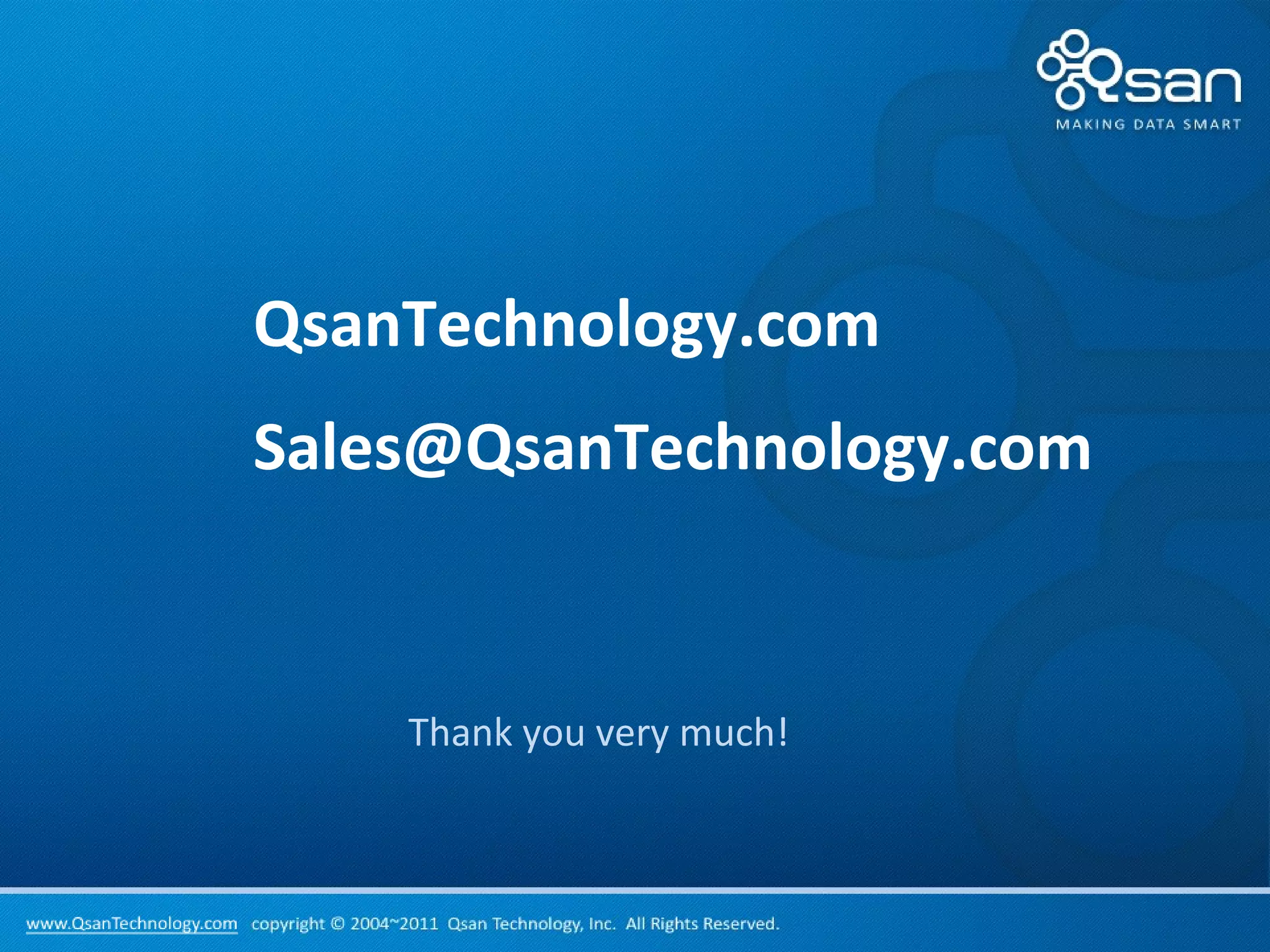 Qsan
MAKING DATA SMART

QsanTechnology.com

Sales@QsanTechnology.com

Thank you very much!

www.QsanTechnology.com copyright © 2004~2011 Qsan Technology, Inc. All Rights Reserved.